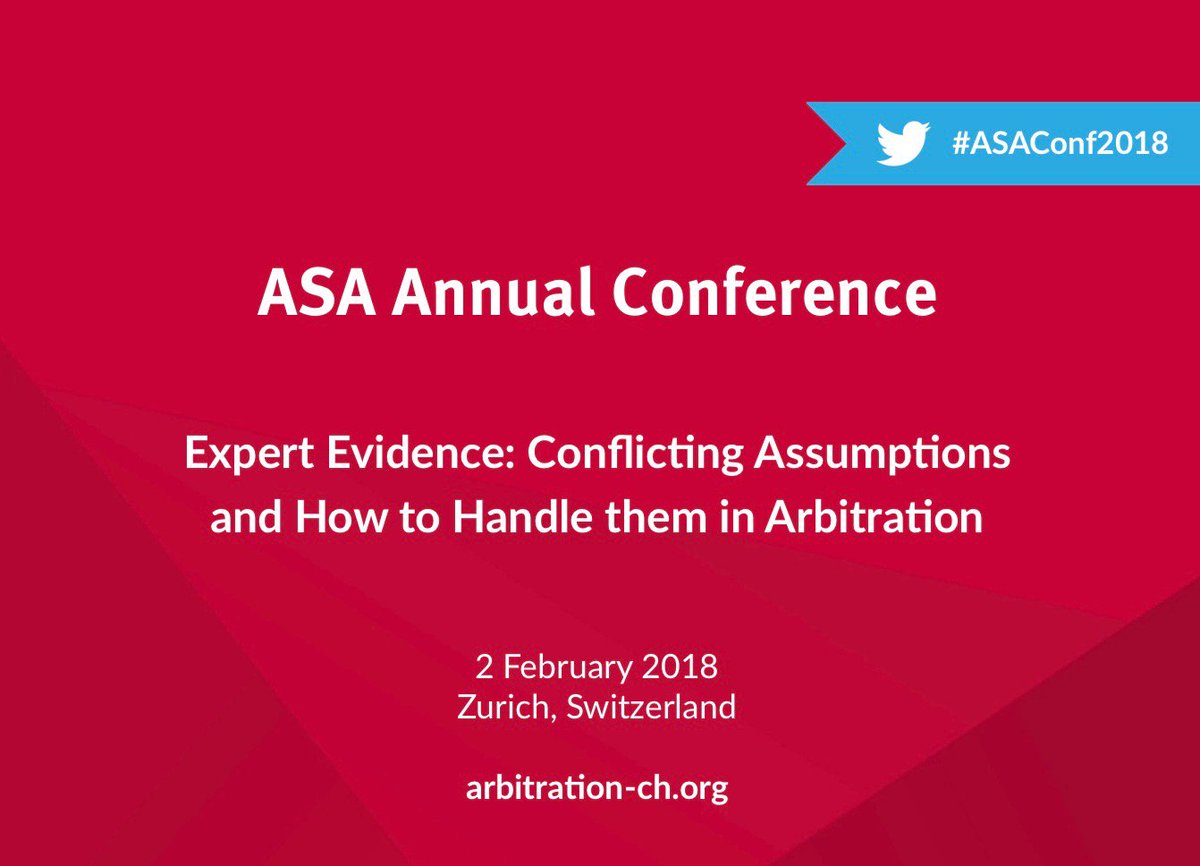 #ASAConf2018

ASA Annual Conference

Expert Evidence: Conflicting Assumptions and How to Handle them in Arbitration

2 February 2018
Zurich, Switzerland

arbitration-ch.org